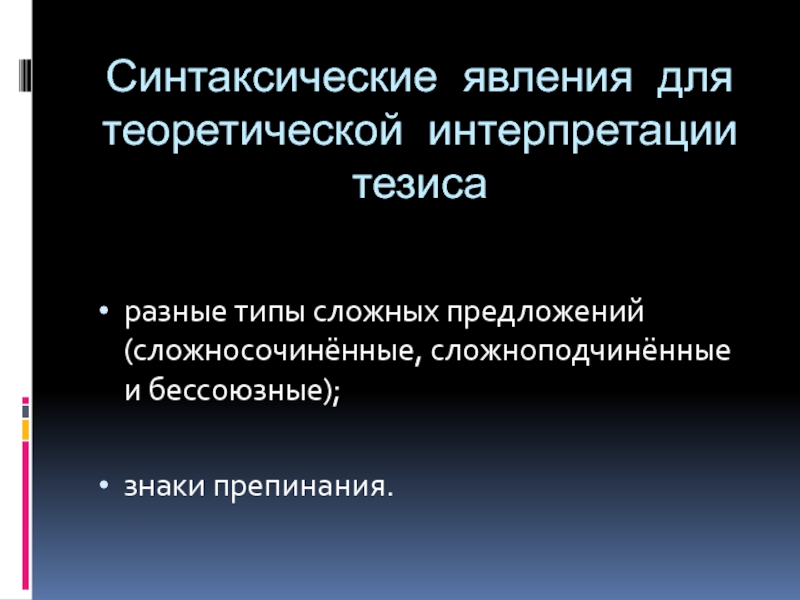 Синтаксические явления для теоретической интерпретации тезиса

• разные типы сложных предложений (сложносочинённые, сложноподчинённые и бессоюзные);

• знаки препинания.